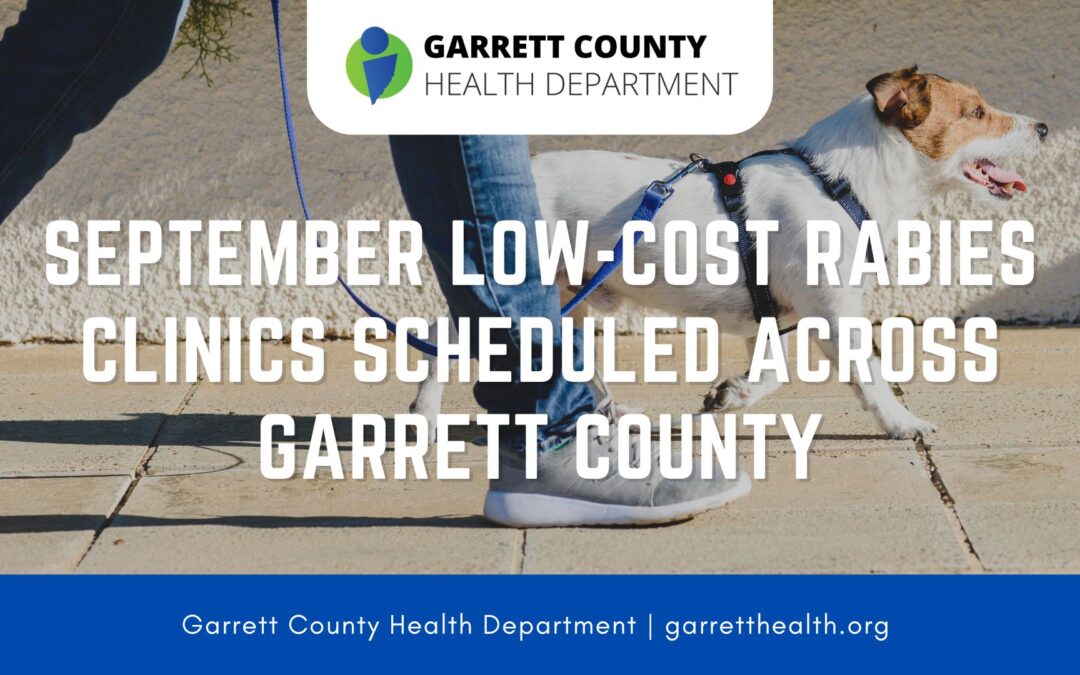 GARRETT COUNTY
HEALTH DEPARTMENT

SEPTEMBER LOW-COST RABIES CLINICS SCHEDULED ACROSS GARRETT COUNTY

Garrett County Health Department | garretthealth.org